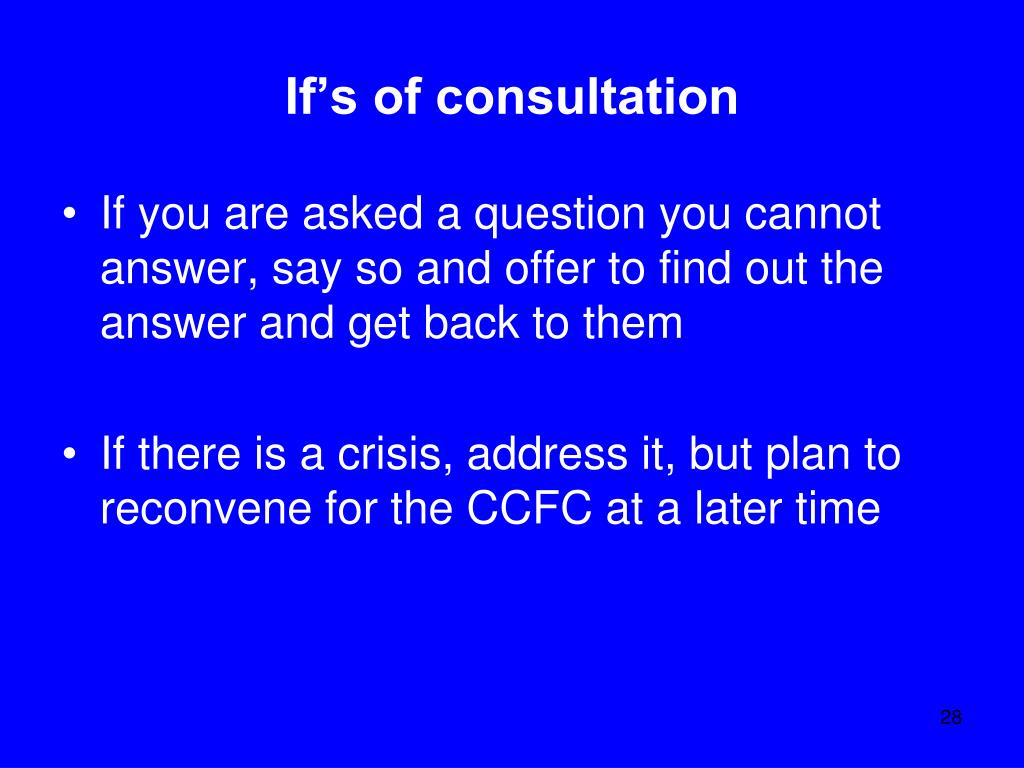 If’s of consultation

• If you are asked a question you cannot answer, say so and offer to find out the answer and get back to them

• If there is a crisis, address it, but plan to reconvene for the CCFC at a later time

28